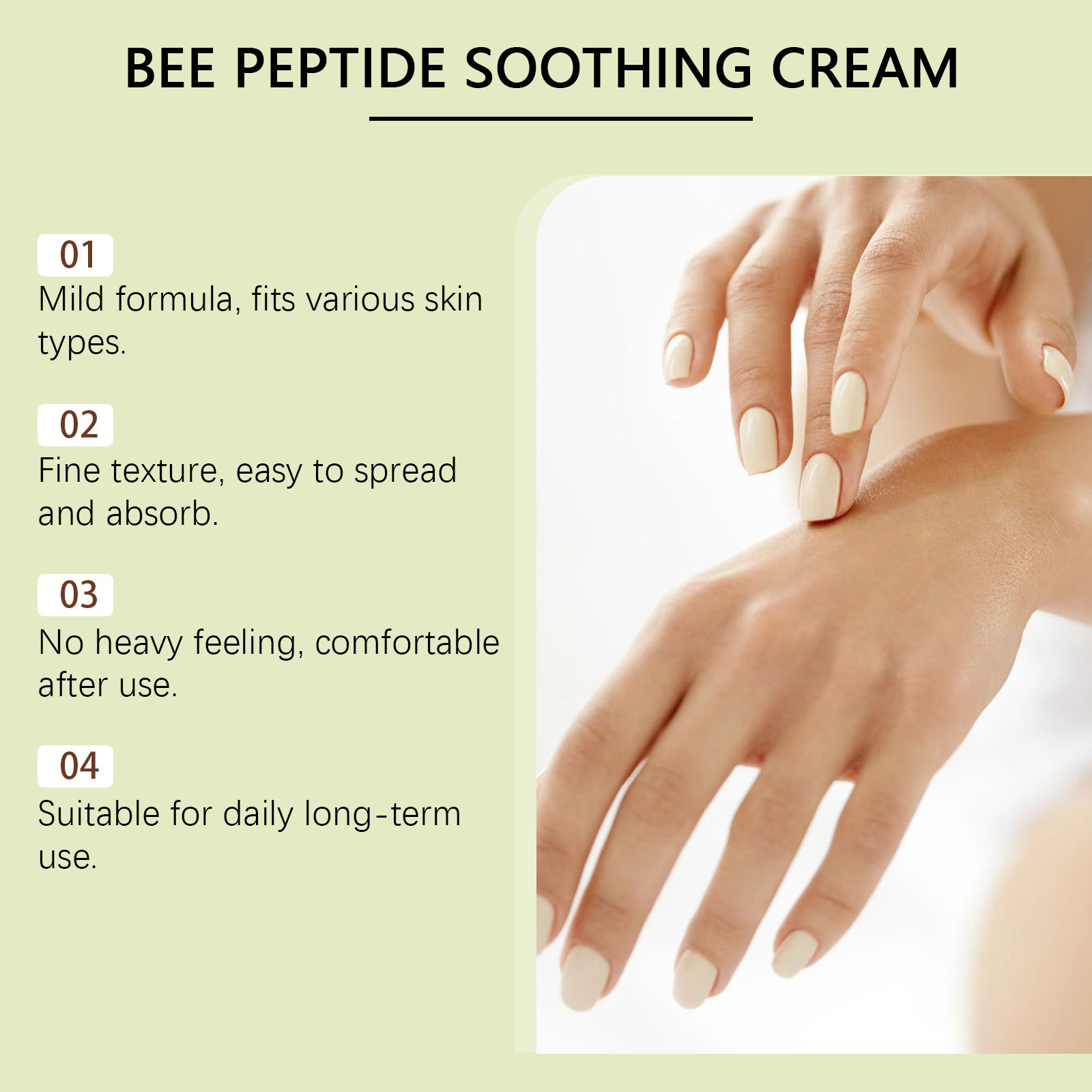 BEE PEPTIDE SOOTHING CREAM

01
Mild formula, fits various skin types.

02
Fine texture, easy to spread and absorb.

03
No heavy feeling, comfortable after use.

04
Suitable for daily long-term use.